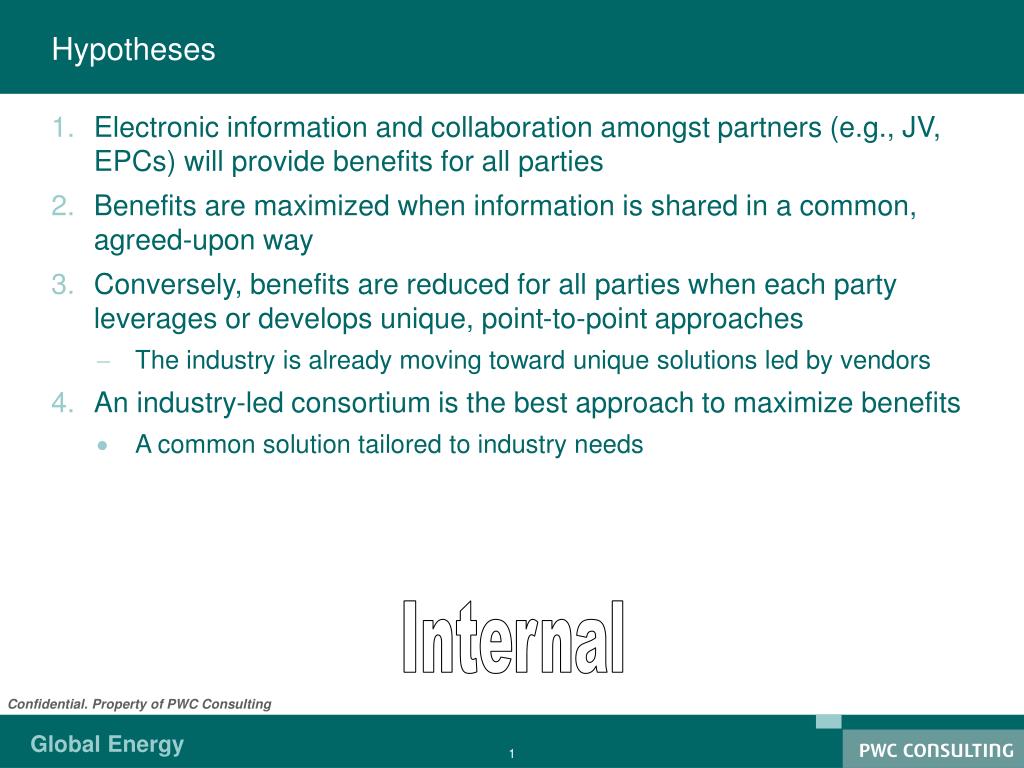 Hypotheses

1. Electronic information and collaboration amongst partners (e.g., JV, EPCs) will provide benefits for all parties

2. Benefits are maximized when information is shared in a common, agreed-upon way

3. Conversely, benefits are reduced for all parties when each party leverages or develops unique, point-to-point approaches

– The industry is already moving toward unique solutions led by vendors

4. An industry-led consortium is the best approach to maximize benefits

• A common solution tailored to industry needs

Internal

Confidential. Property of PWC Consulting

Global Energy

1

PWC CONSULTING